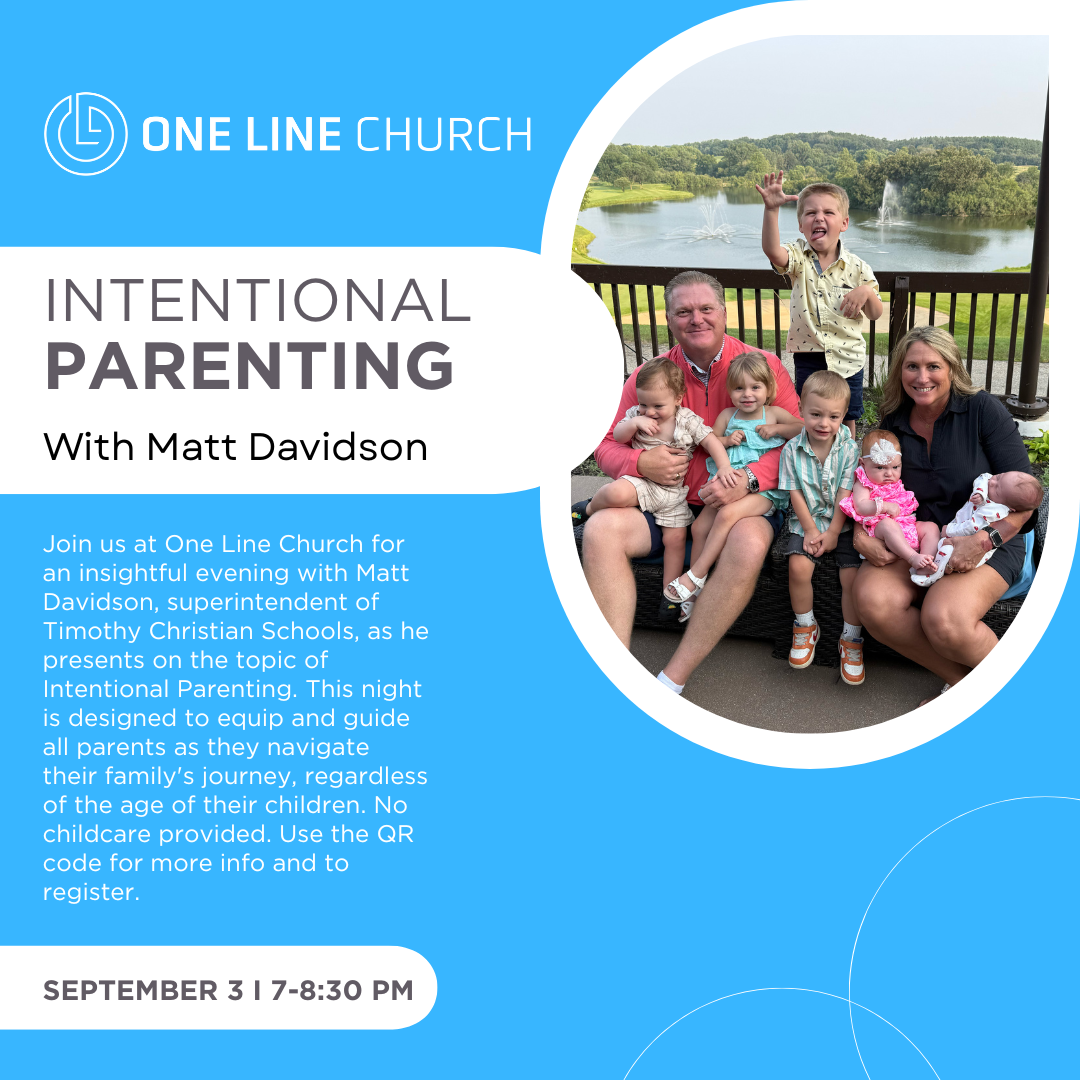 ONE LINE CHURCH

INTENTIONAL
PARENTING

With Matt Davidson

Join us at One Line Church for an insightful evening with Matt Davidson, superintendent of Timothy Christian Schools, as he presents on the topic of Intentional Parenting. This night is designed to equip and guide all parents as they navigate their family's journey, regardless of the age of their children. No childcare provided. Use the QR code for more info and to register.

SEPTEMBER 3 I 7-8:30 PM